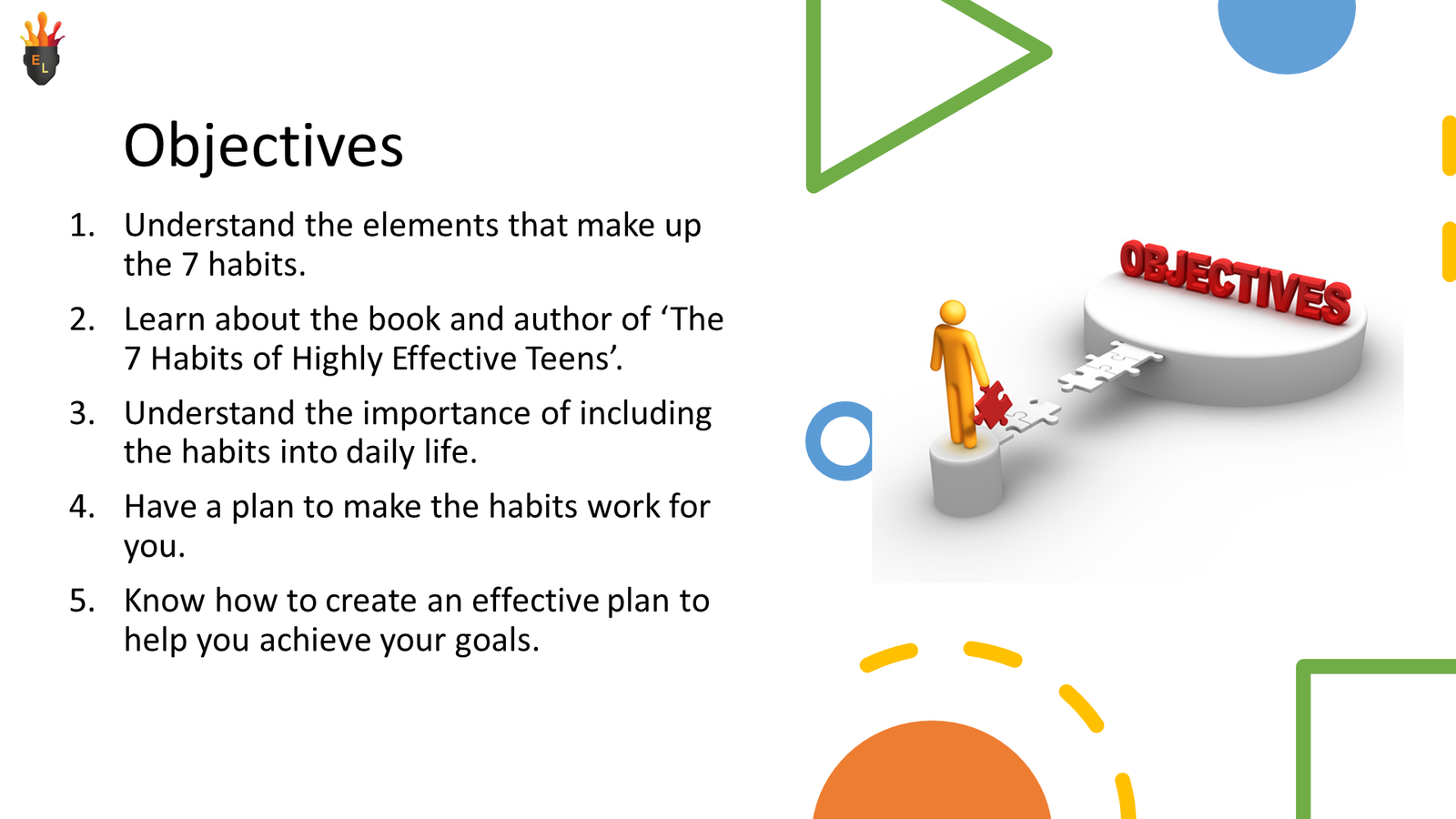 E L

Objectives

1. Understand the elements that make up the 7 habits.
2. Learn about the book and author of ‘The 7 Habits of Highly Effective Teens’.
3. Understand the importance of including the habits into daily life.
4. Have a plan to make the habits work for you.
5. Know how to create an effective plan to help you achieve your goals.

OBJECTIVES